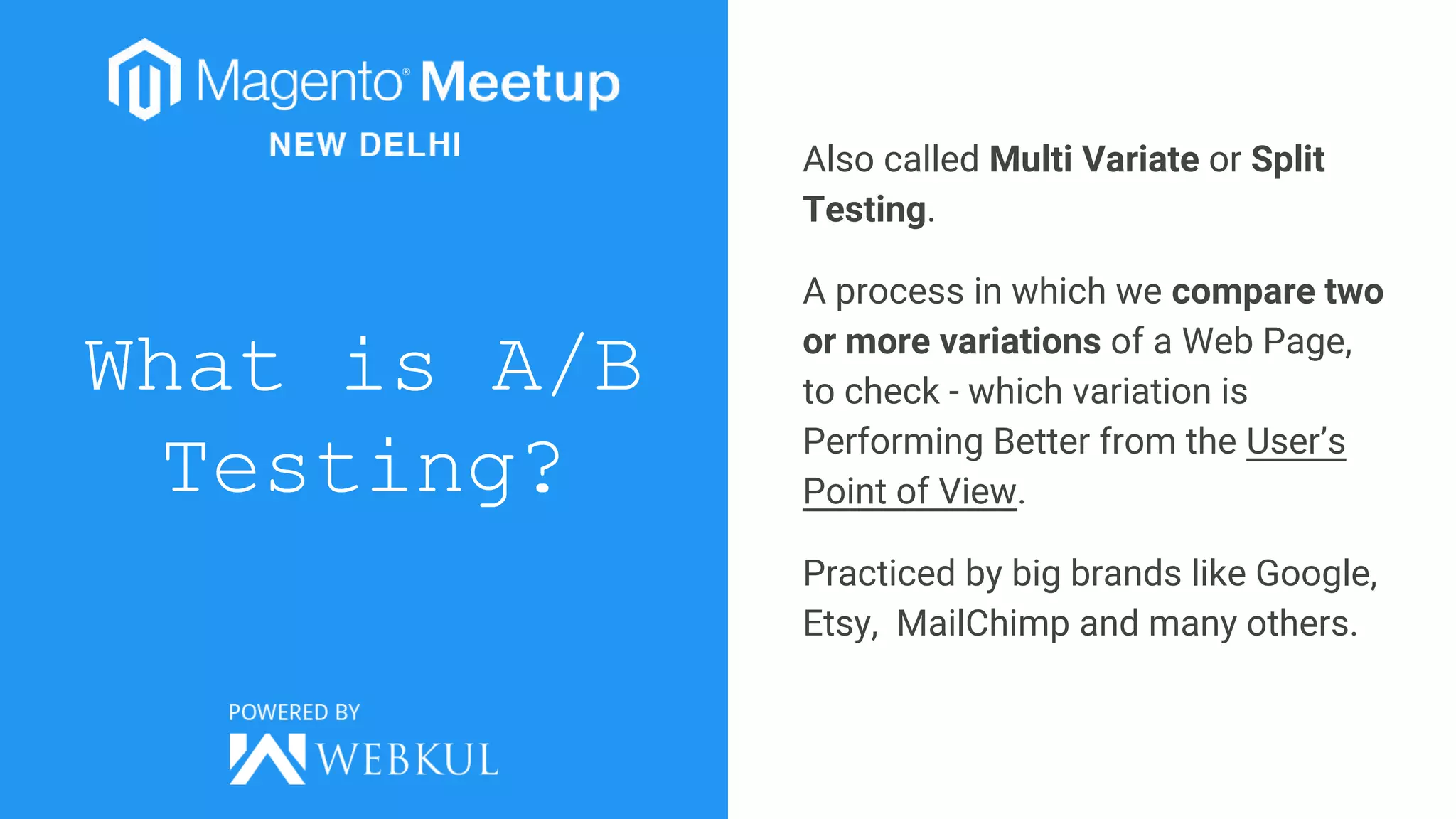 Magento® Meetup
NEW DELHI

What is A/B Testing?

POWERED BY
WEBKUL

Also called Multi Variate or Split Testing.

A process in which we compare two or more variations of a Web Page, to check - which variation is Performing Better from the User's Point of View.

Practiced by big brands like Google, Etsy, MailChimp and many others.